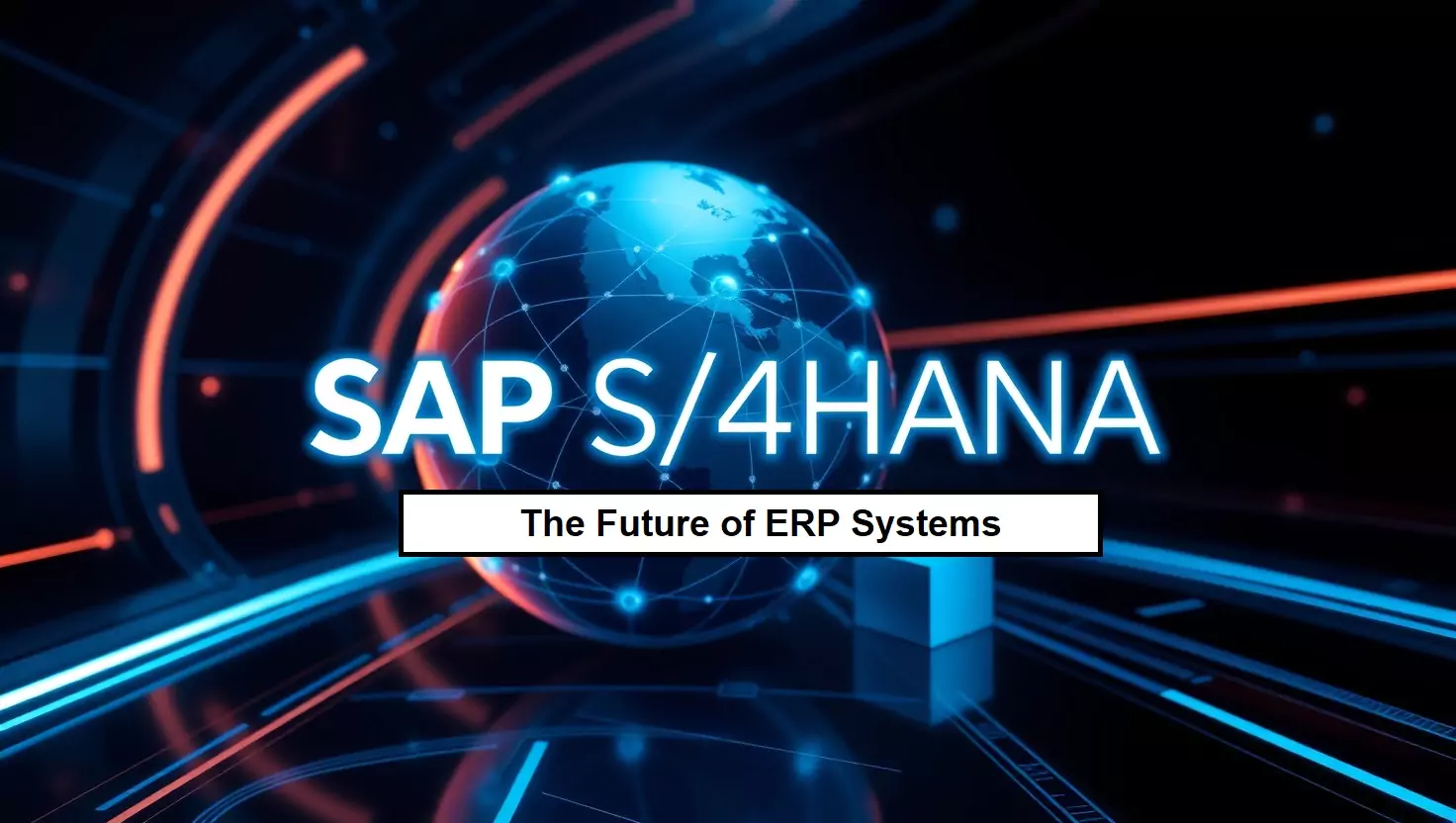 SAP S/4HANA

The Future of ERP Systems